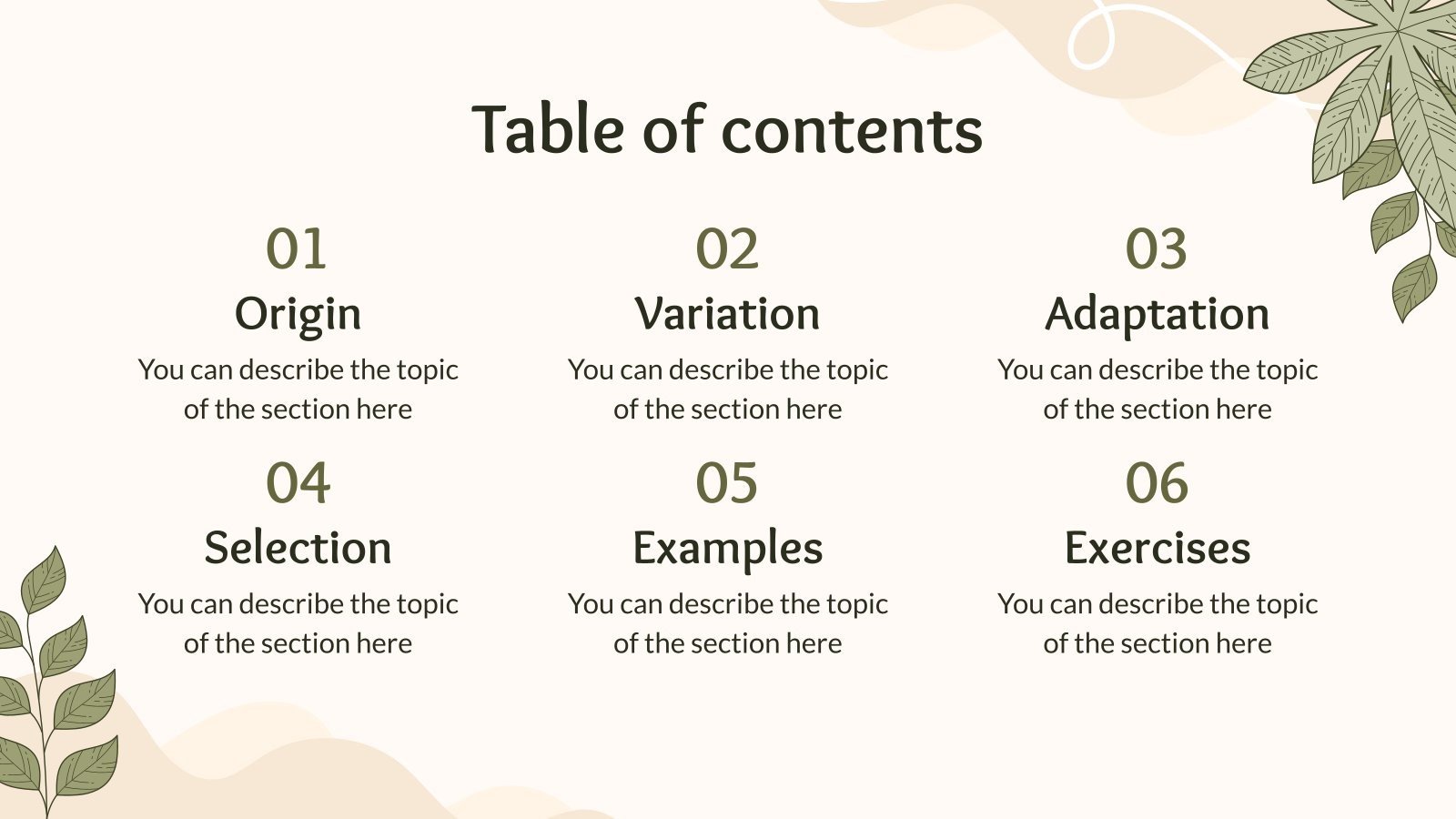 Table of contents

01
Origin
You can describe the topic of the section here

02
Variation
You can describe the topic of the section here

03
Adaptation
You can describe the topic of the section here

04
Selection
You can describe the topic of the section here

05
Examples
You can describe the topic of the section here

06
Exercises
You can describe the topic of the section here